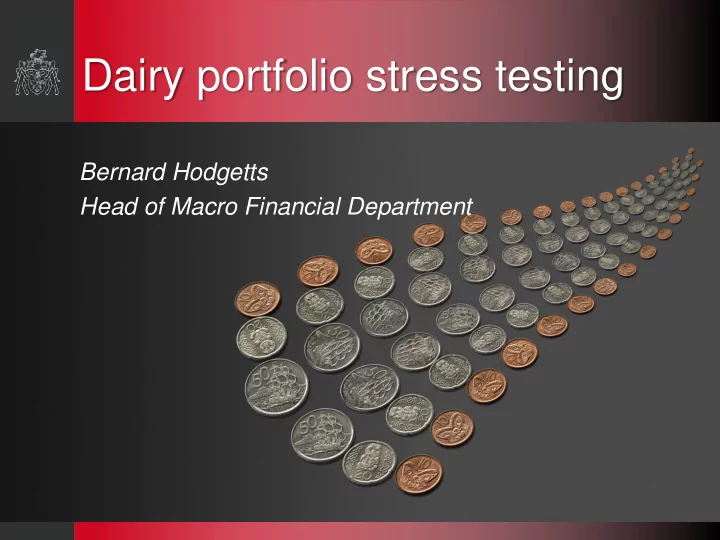 Dairy portfolio stress testing

Bernard Hodgetts
Head of Macro Financial Department